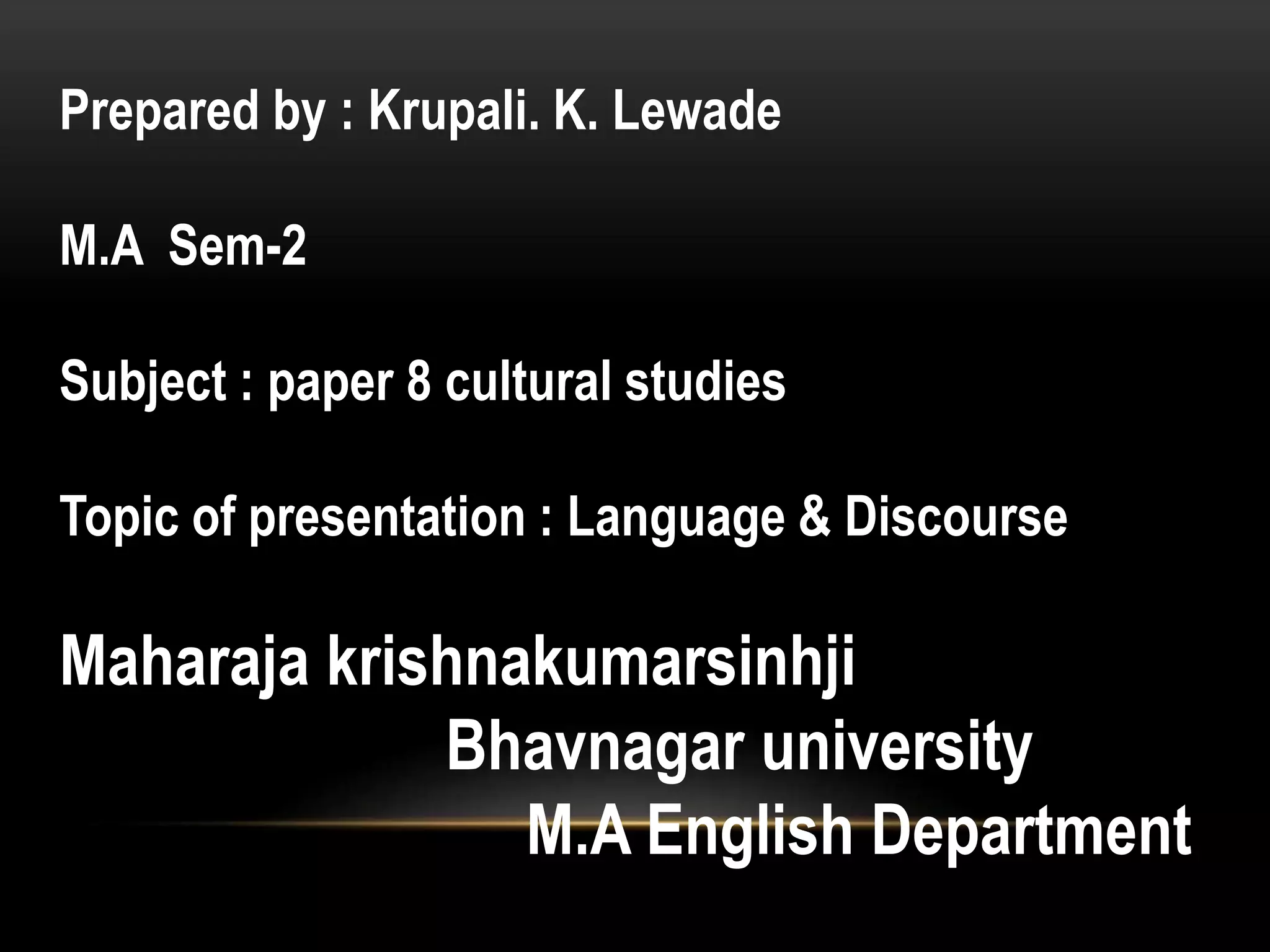 Prepared by : Krupali. K. Lewade

M.A  Sem-2

Subject : paper 8 cultural studies

Topic of presentation : Language & Discourse

Maharaja krishnakumarsinhji
Bhavnagar university
M.A English Department